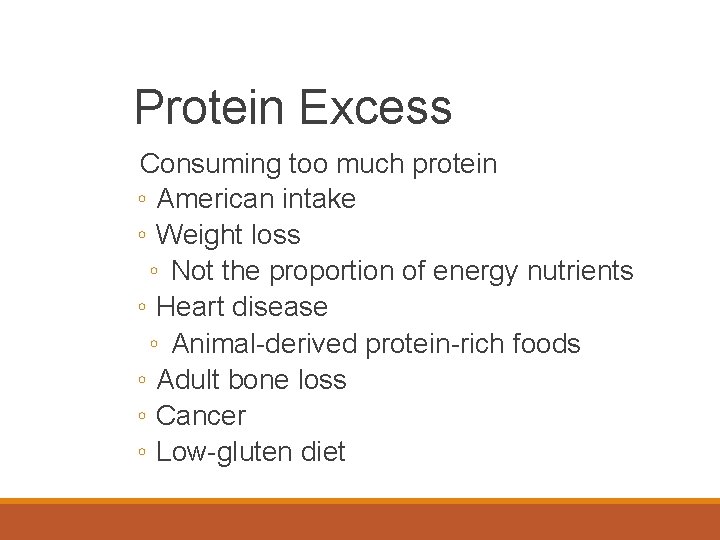 Protein Excess

Consuming too much protein
◦ American intake
◦ Weight loss
◦ Not the proportion of energy nutrients
◦ Heart disease
◦ Animal-derived protein-rich foods
◦ Adult bone loss
◦ Cancer
◦ Low-gluten diet